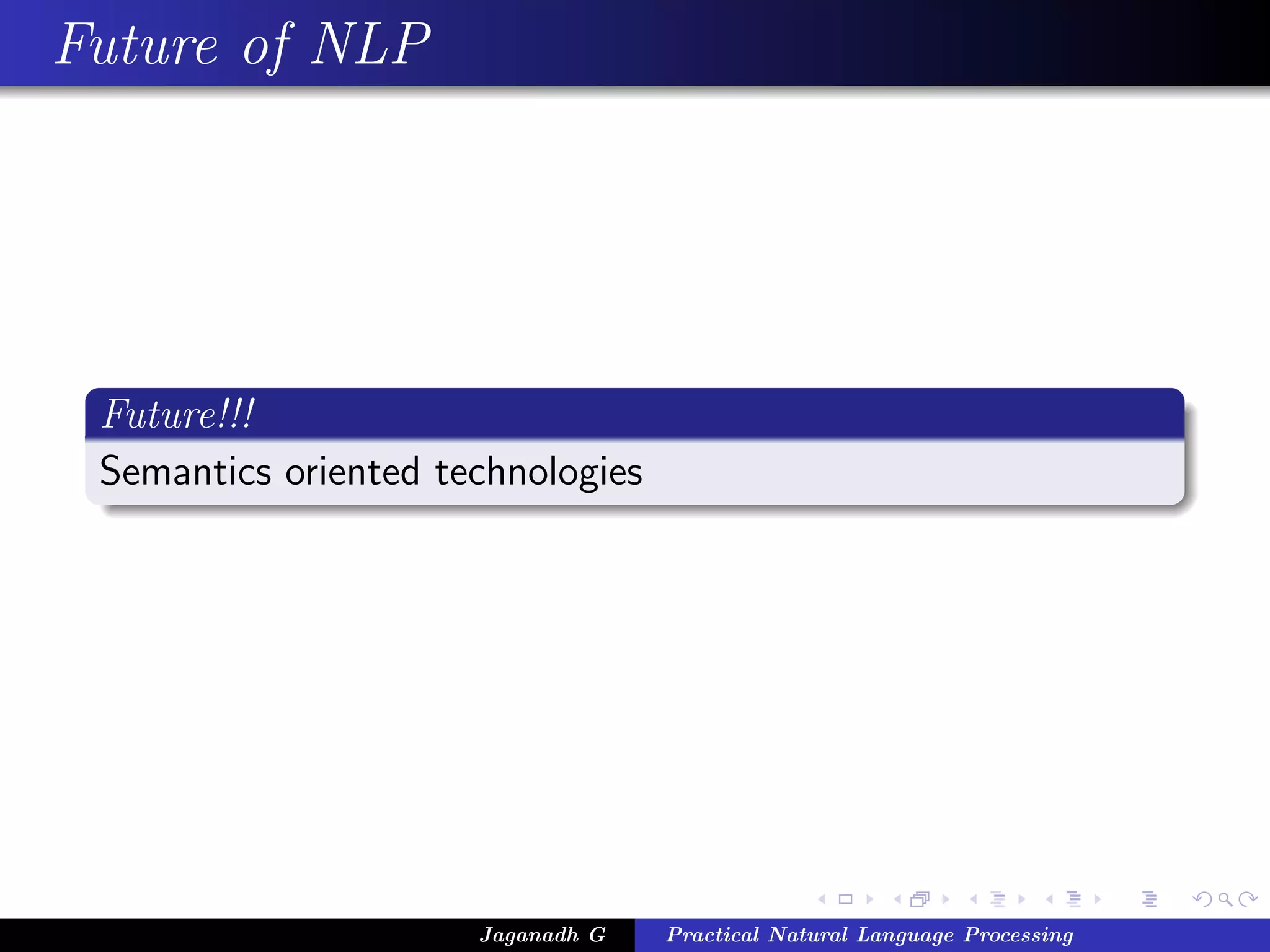 Future of NLP

Future!!!

Semantics oriented technologies

Jaganadh G

Practical Natural Language Processing